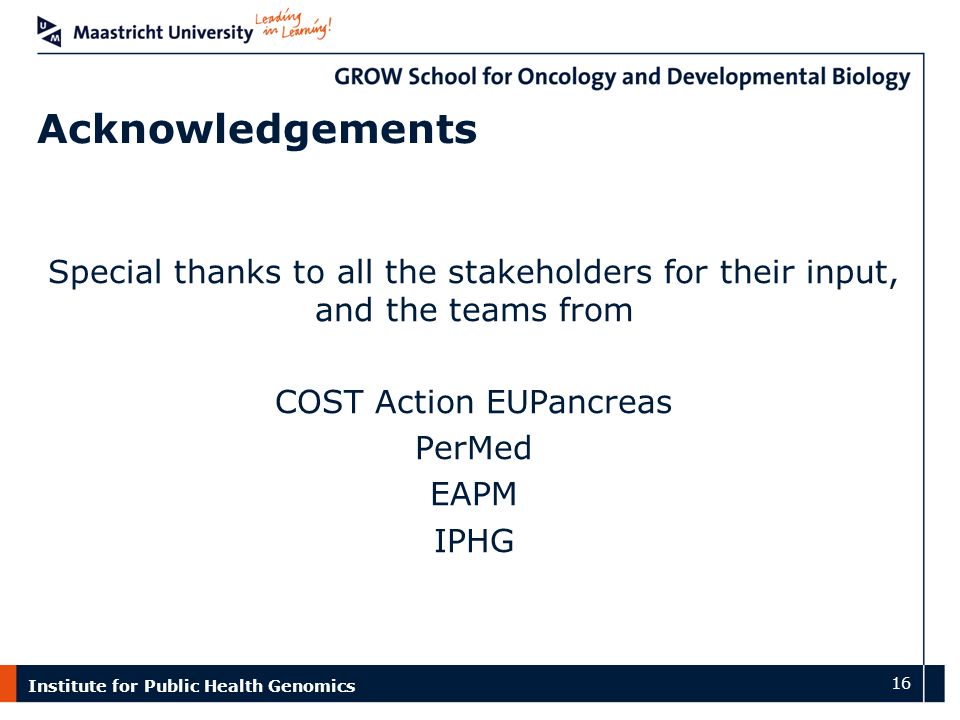 UM Maastricht University Leading in Learning!

GROW School for Oncology and Developmental Biology

Acknowledgements

Special thanks to all the stakeholders for their input, and the teams from

COST Action EUPancreas

PerMed

EAPM

IPHG

Institute for Public Health Genomics

16